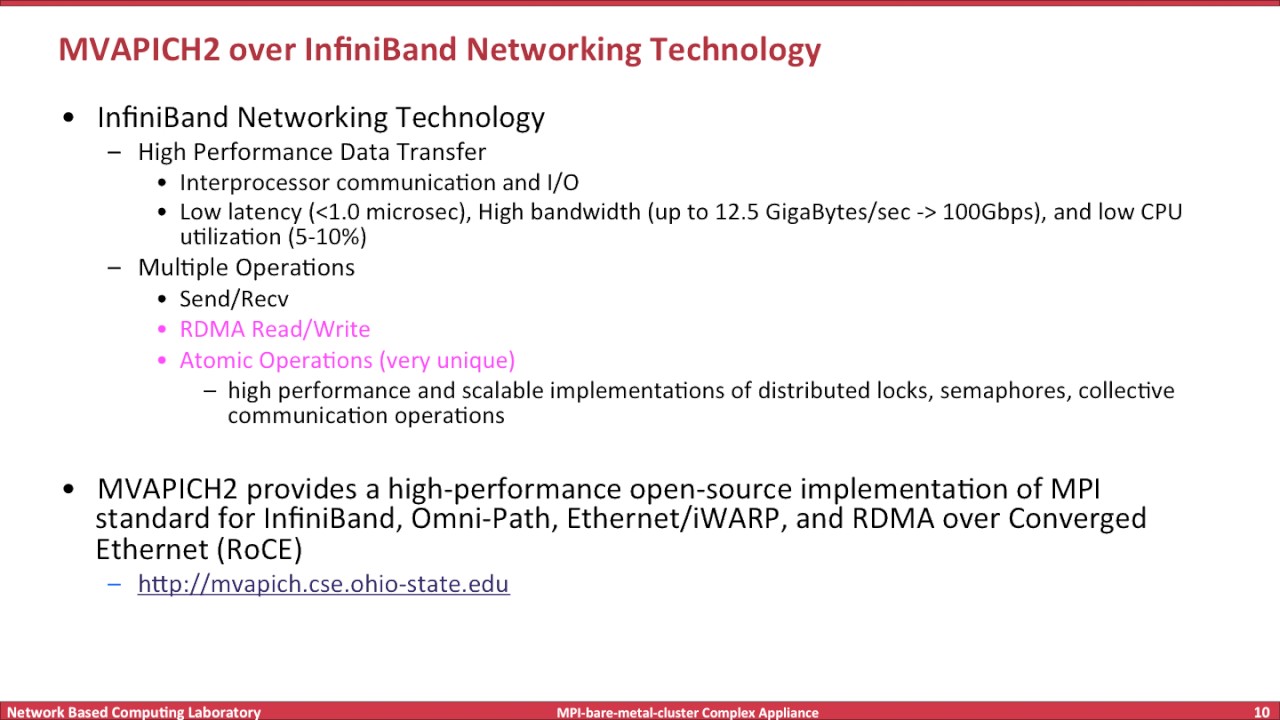 MVAPICH2 over InfiniBand Networking Technology

• InfiniBand Networking Technology
– High Performance Data Transfer
• Interprocessor communication and I/O
• Low latency (<1.0 microsec), High bandwidth (up to 12.5 GigaBytes/sec -> 100Gbps), and low CPU utilization (5-10%)
– Multiple Operations
• Send/Recv
• RDMA Read/Write
• Atomic Operations (very unique)
– high performance and scalable implementations of distributed locks, semaphores, collective communication operations

• MVAPICH2 provides a high-performance open-source implementation of MPI standard for InfiniBand, Omni-Path, Ethernet/iWARP, and RDMA over Converged Ethernet (RoCE)
– http://mvapich.cse.ohio-state.edu

Network Based Computing Laboratory
MPI-bare-metal-cluster Complex Appliance
10